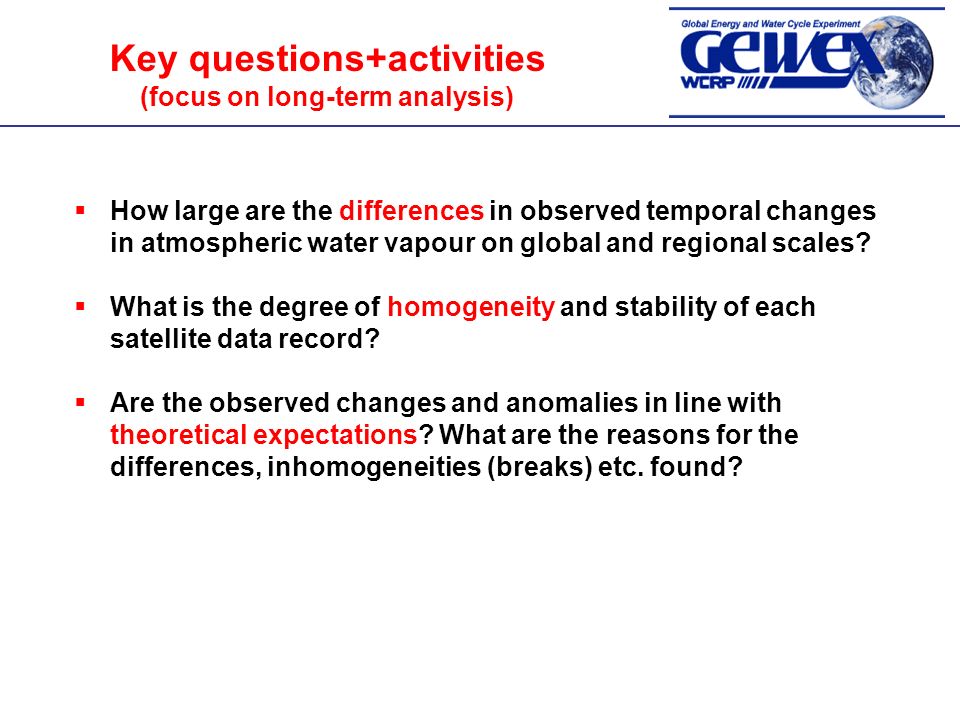 Key questions+activities
(focus on long-term analysis)

Global Energy and Water Cycle Experiment
GEWEX
WCRP

▪ How large are the differences in observed temporal changes in atmospheric water vapour on global and regional scales?

▪ What is the degree of homogeneity and stability of each satellite data record?

▪ Are the observed changes and anomalies in line with theoretical expectations? What are the reasons for the differences, inhomogeneities (breaks) etc. found?